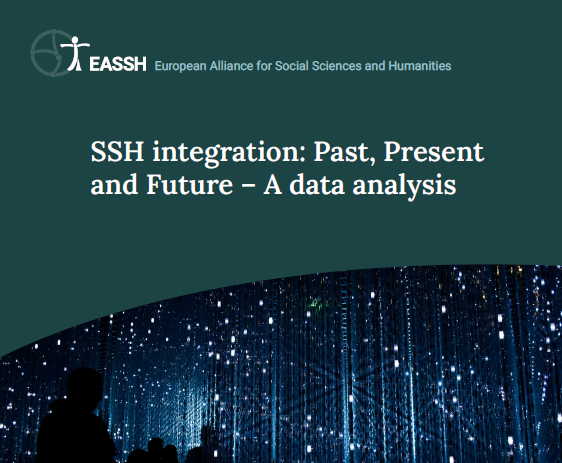 EASSH European Alliance for Social Sciences and Humanities

SSH integration: Past, Present and Future – A data analysis